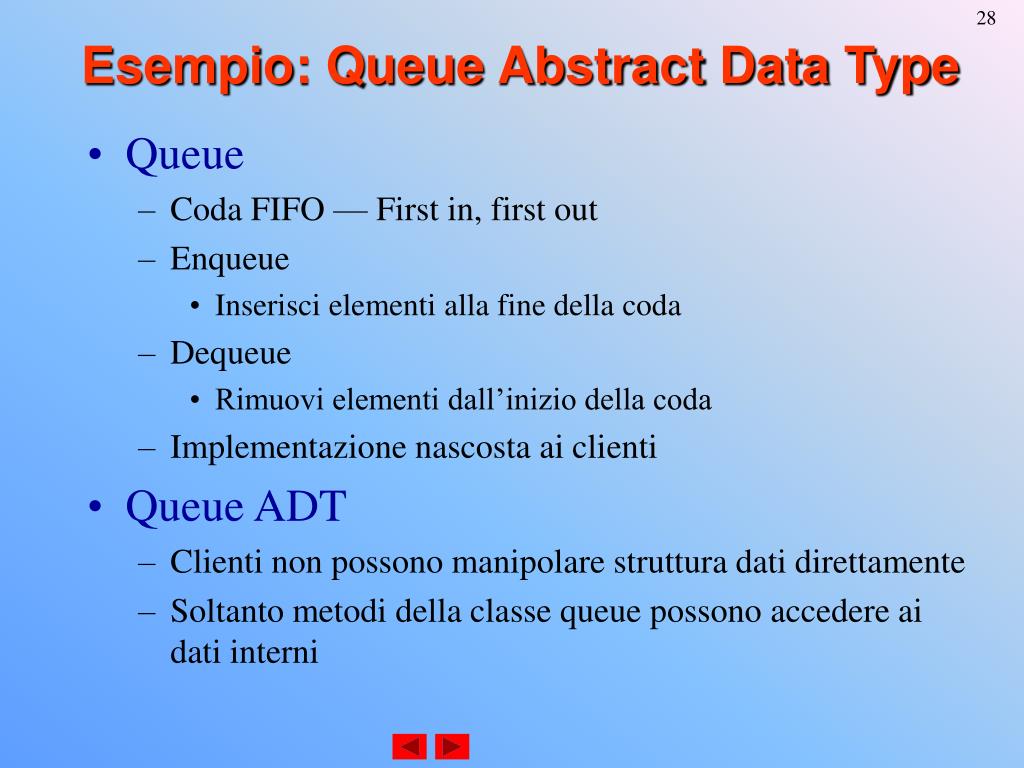 28

Esempio: Queue Abstract Data Type

• Queue
– Coda FIFO — First in, first out
– Enqueue
• Inserisci elementi alla fine della coda
– Dequeue
• Rimuovi elementi dall’inizio della coda
– Implementazione nascosta ai clienti
• Queue ADT
– Clienti non possono manipolare struttura dati direttamente
– Soltanto metodi della classe queue possono accedere ai dati interni